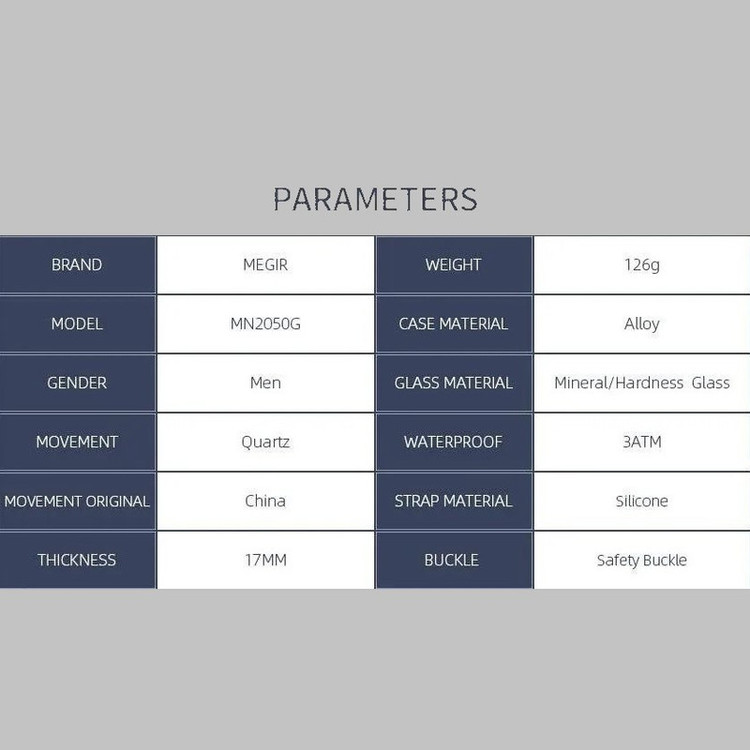 PARAMETERS

| BRAND | MEGIR | WEIGHT | 126g |
|---|---|---|---|
| MODEL | MN2050G | CASE MATERIAL | Alloy |
| GENDER | Men | GLASS MATERIAL | Mineral/Hardness Glass |
| MOVEMENT | Quartz | WATERPROOF | 3ATM |
| MOVEMENT ORIGINAL | China | STRAP MATERIAL | Silicone |
| THICKNESS | 17MM | BUCKLE | Safety Buckle |